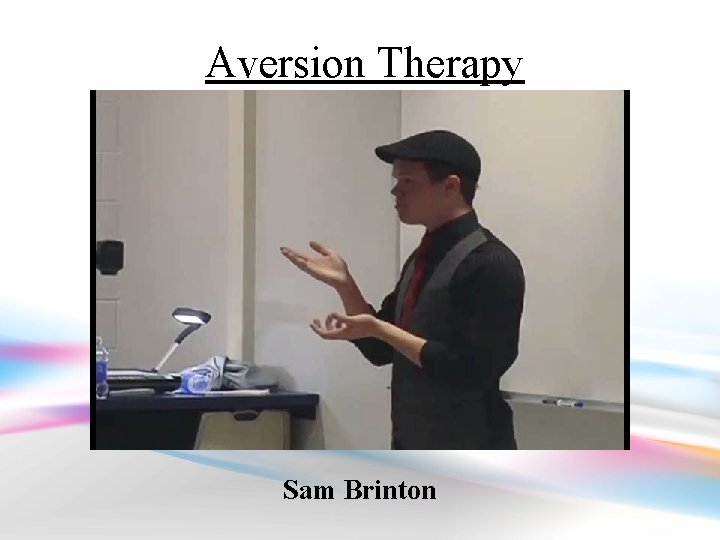 Aversion Therapy

Sam Brinton